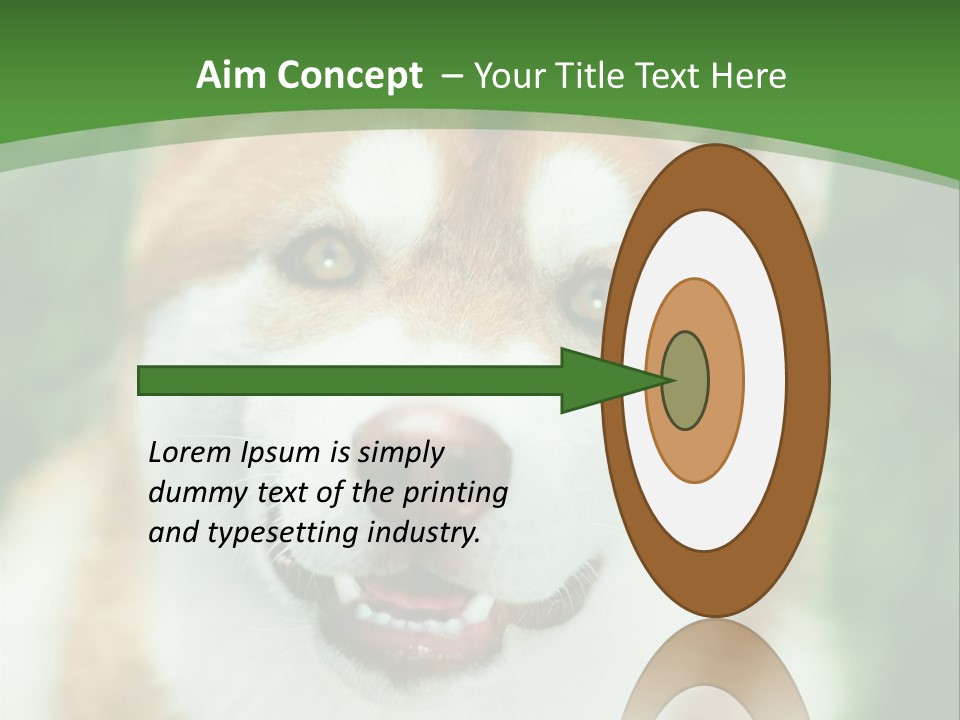 Aim Concept – Your Title Text Here

Lorem Ipsum is simply dummy text of the printing and typesetting industry.